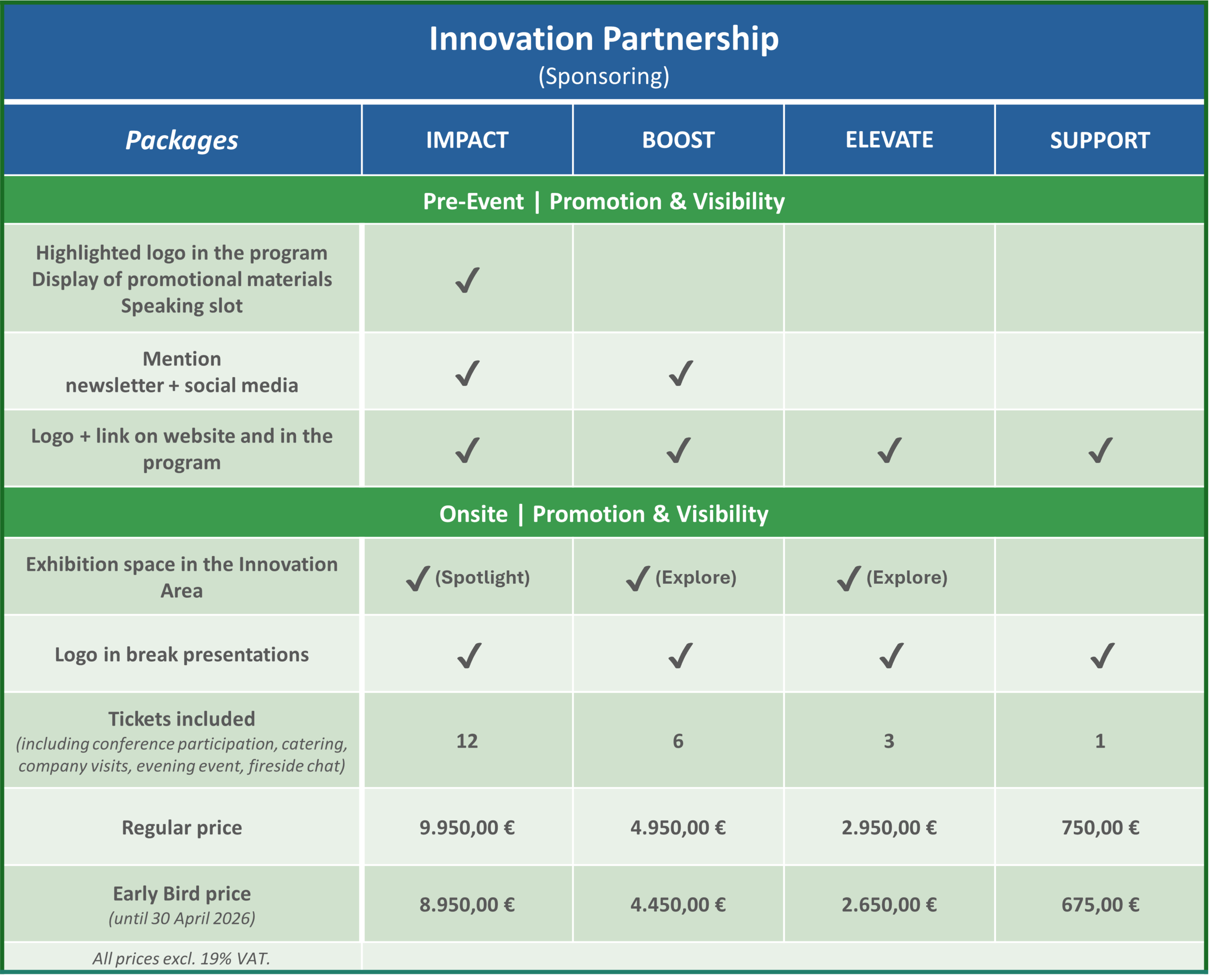 Innovation Partnership
(Sponsoring)

| Packages | IMPACT | BOOST | ELEVATE | SUPPORT |
|---|---|---|---|---|
| Pre-Event \| Promotion & Visibility | | | | |
| Highlighted logo in the program Display of promotional materials Speaking slot | ✓ | | | |
| Mention newsletter + social media | ✓ | ✓ | | |
| Logo + link on website and in the program | ✓ | ✓ | ✓ | ✓ |
| Onsite \| Promotion & Visibility | | | | |
| Exhibition space in the Innovation Area | ✓ (Spotlight) | ✓ (Explore) | ✓ (Explore) | |
| Logo in break presentations | ✓ | ✓ | ✓ | ✓ |
| Tickets included (including conference participation, catering, company visits, evening event, fireside chat) | 12 | 6 | 3 | 1 |
| Regular price | 9.950,00 € | 4.950,00 € | 2.950,00 € | 750,00 € |
| Early Bird price (until 30 April 2026) | 8.950,00 € | 4.450,00 € | 2.650,00 € | 675,00 € |
| All prices excl. 19% VAT. | | | | |